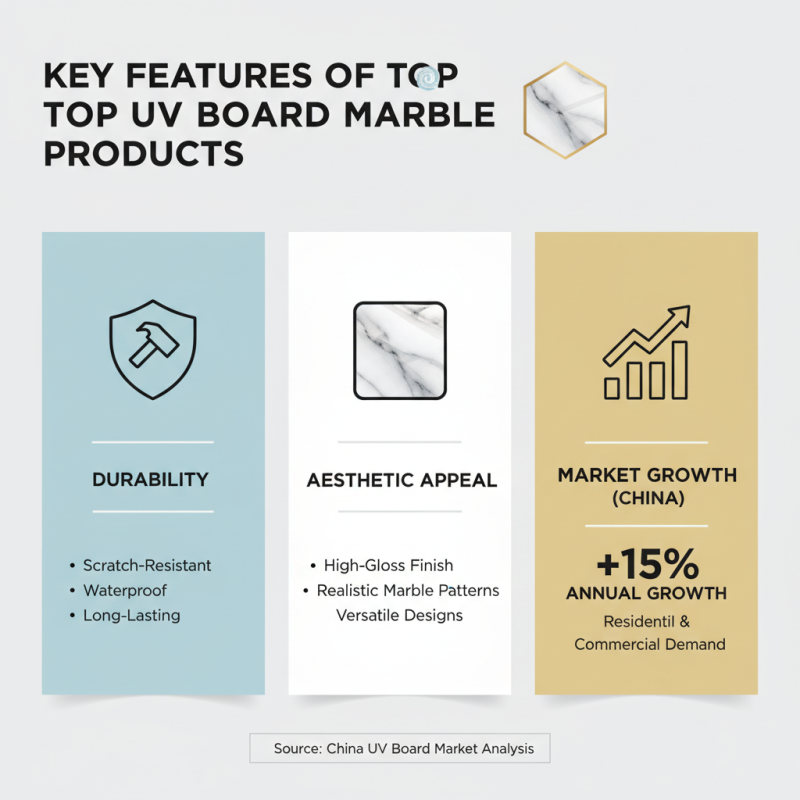 KEY FEATURES OF TOP TOP UV BOARD MARBLE PRODUCTS

DURABILITY

• Scratch-Resistant
• Waterproof
• Long-Lasting

AESTHETIC APPEAL

• High-Gloss Finish
• Realistic Marble Patterns
Versatile Designs

MARKET GROWTH (CHINA)

+15%
ANNUAL GROWTH
Residentil & Commercial Demand

Source: China UV Board Market Analysis